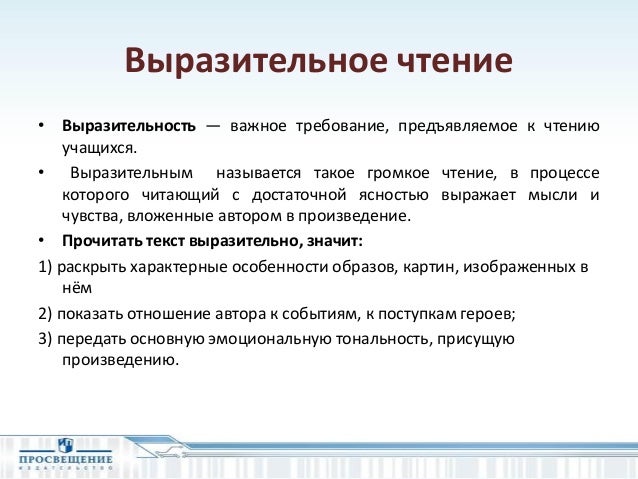 Выразительное чтение

• Выразительность — важное требование, предъявляемое к чтению учащихся.

• Выразительным называется такое громкое чтение, в процессе которого читающий с достаточной ясностью выражает мысли и чувства, вложенные автором в произведение.

• Прочитать текст выразительно, значит:

1) раскрыть характерные особенности образов, картин, изображенных в нём

2) показать отношение автора к событиям, к поступкам героев;

3) передать основную эмоциональную тональность, присущую произведению.

ПРОСВЕЩЕНИЕ
ИЗДАТЕЛЬСТВО